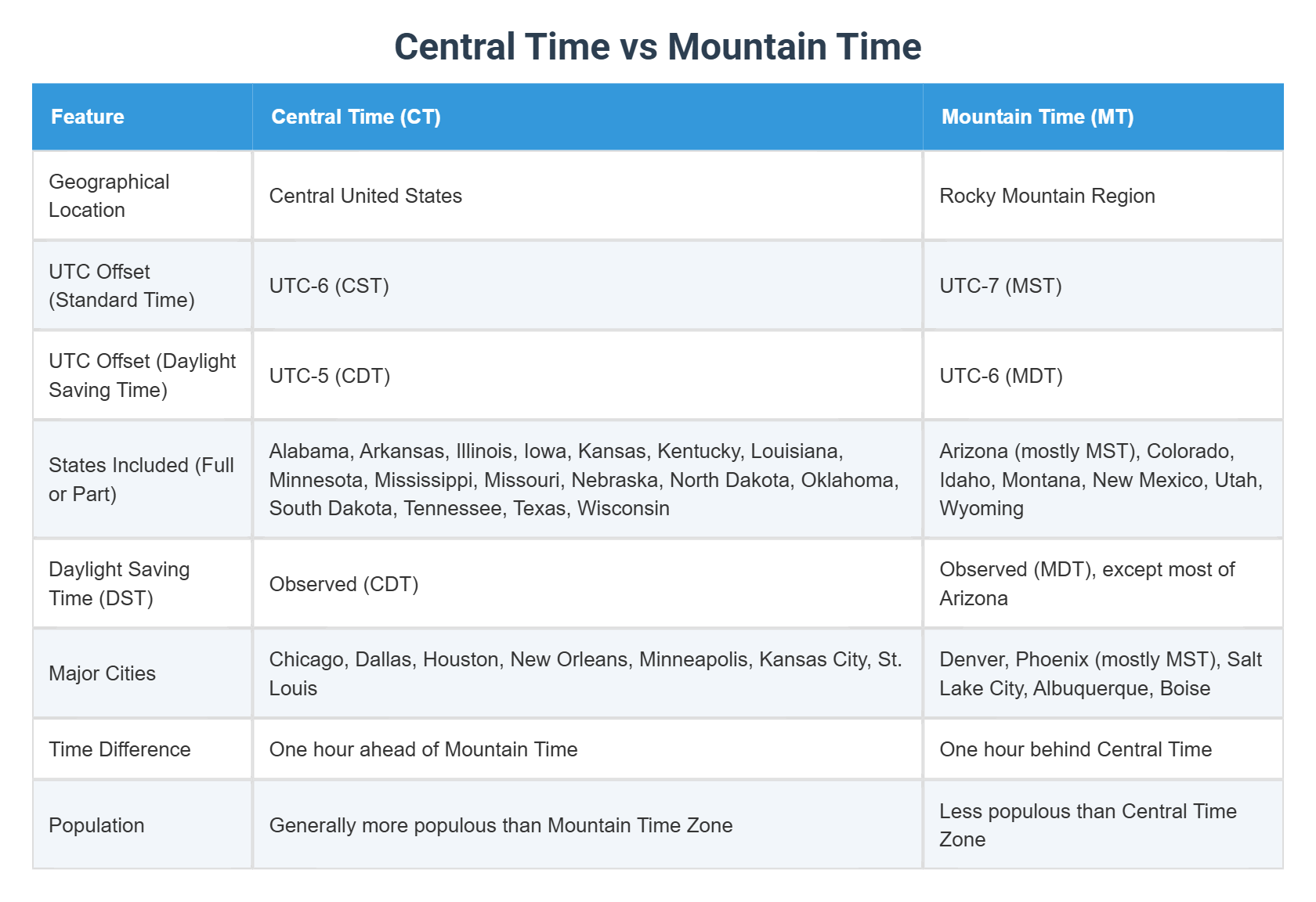 Central Time vs Mountain Time

| Feature | Central Time (CT) | Mountain Time (MT) |
|---|---|---|
| Geographical Location | Central United States | Rocky Mountain Region |
| UTC Offset (Standard Time) | UTC-6 (CST) | UTC-7 (MST) |
| UTC Offset (Daylight Saving Time) | UTC-5 (CDT) | UTC-6 (MDT) |
| States Included (Full or Part) | Alabama, Arkansas, Illinois, Iowa, Kansas, Kentucky, Louisiana, Minnesota, Mississippi, Missouri, Nebraska, North Dakota, Oklahoma, South Dakota, Tennessee, Texas, Wisconsin | Arizona (mostly MST), Colorado, Idaho, Montana, New Mexico, Utah, Wyoming |
| Daylight Saving Time (DST) | Observed (CDT) | Observed (MDT), except most of Arizona |
| Major Cities | Chicago, Dallas, Houston, New Orleans, Minneapolis, Kansas City, St. Louis | Denver, Phoenix (mostly MST), Salt Lake City, Albuquerque, Boise |
| Time Difference | One hour ahead of Mountain Time | One hour behind Central Time |
| Population | Generally more populous than Mountain Time Zone | Less populous than Central Time Zone |